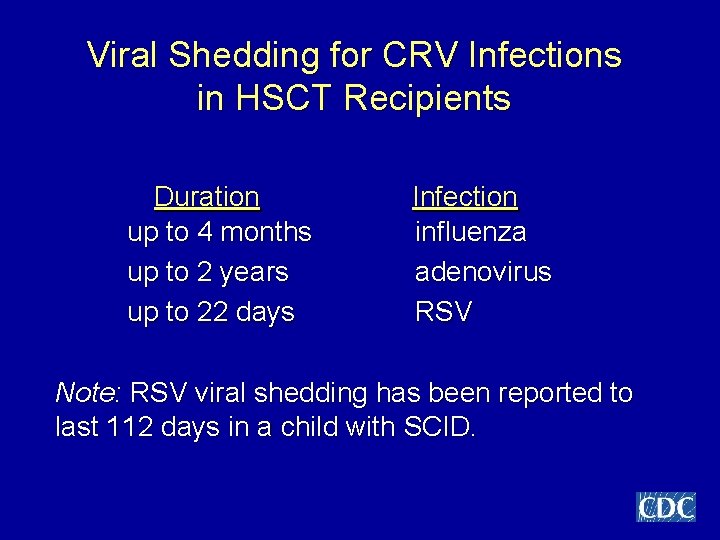 Viral Shedding for CRV Infections in HSCT Recipients

| Duration | Infection |
|---|---|
| up to 4 months | influenza |
| up to 2 years | adenovirus |
| up to 22 days | RSV |

Note: RSV viral shedding has been reported to last 112 days in a child with SCID.

CDC